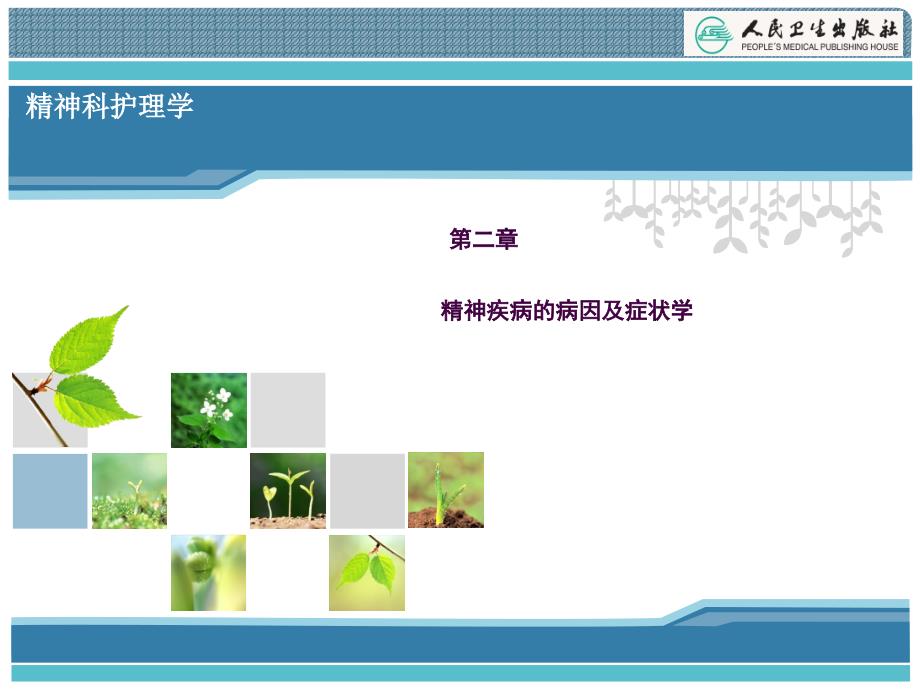 人民卫生出版社
PEOPLE'S MEDICAL PUBLISHING HOUSE

精神科护理学

第二章

精神疾病的病因及症状学